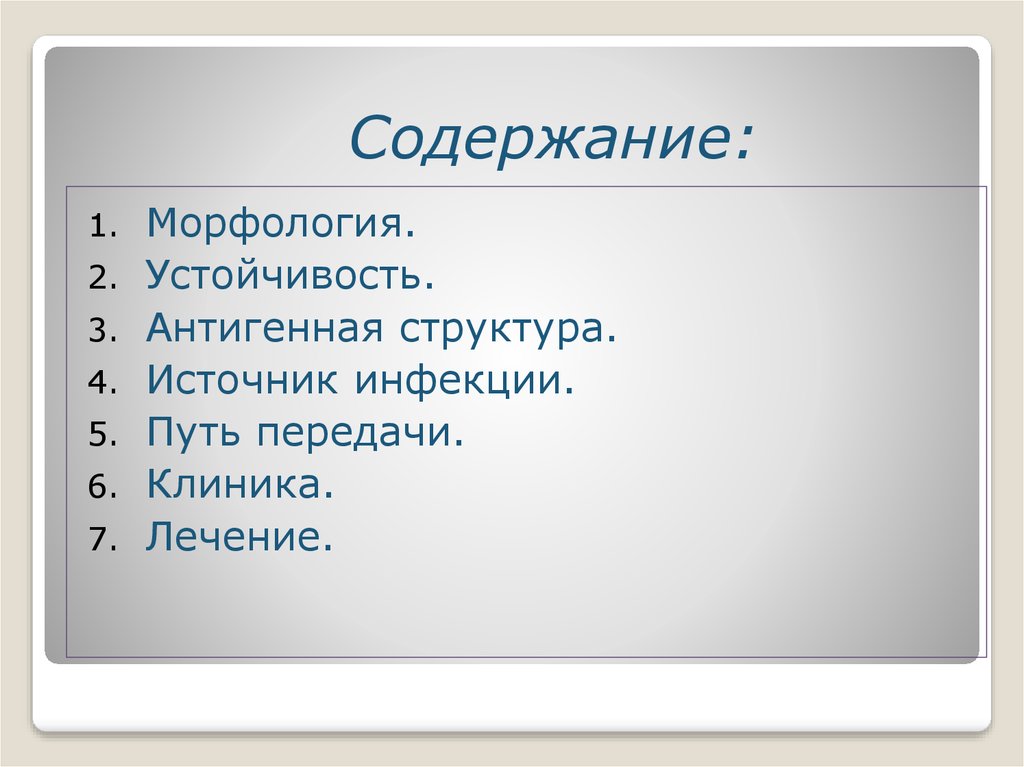 Содержание:

1. Морфология.
2. Устойчивость.
3. Антигенная структура.
4. Источник инфекции.
5. Путь передачи.
6. Клиника.
7. Лечение.